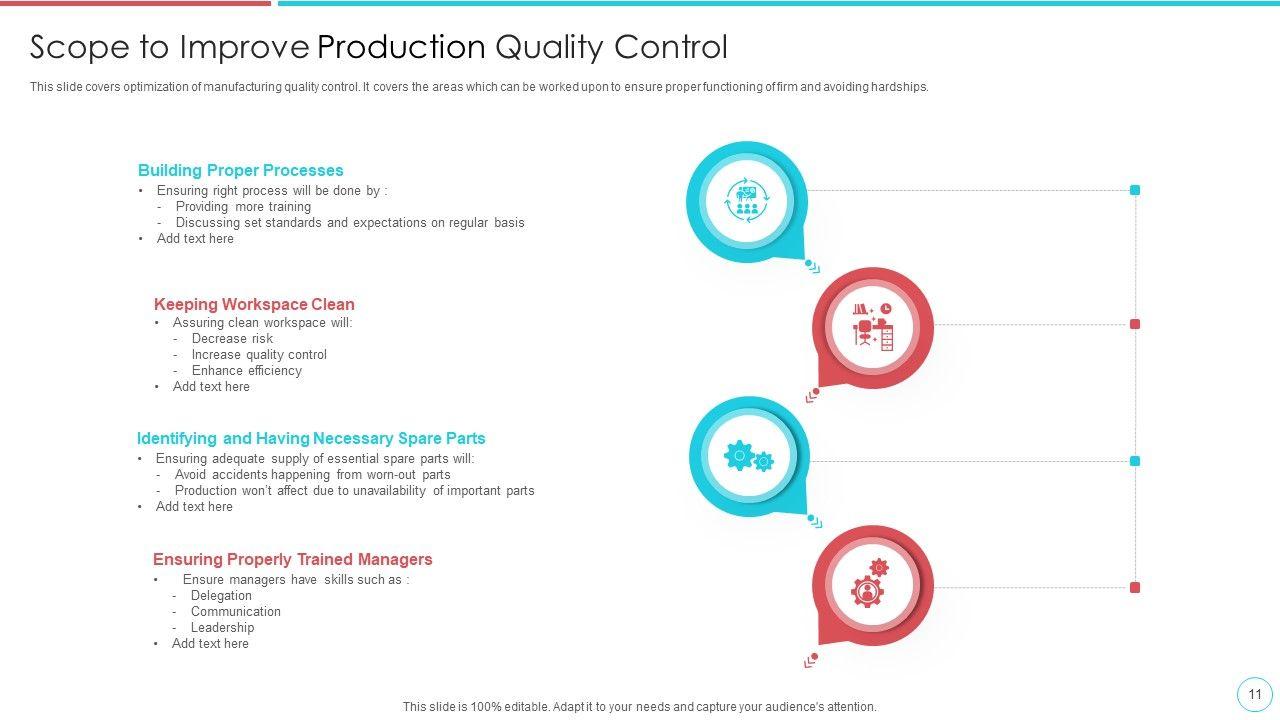 Scope to Improve Production Quality Control

This slide covers optimization of manufacturing quality control. It covers the areas which can be worked upon to ensure proper functioning of firm and avoiding hardships.

Building Proper Processes
• Ensuring right process will be done by :
- Providing more training
- Discussing set standards and expectations on regular basis
• Add text here

Keeping Workspace Clean
• Assuring clean workspace will:
- Decrease risk
- Increase quality control
- Enhance efficiency
• Add text here

Identifying and Having Necessary Spare Parts
• Ensuring adequate supply of essential spare parts will:
- Avoid accidents happening from worn-out parts
- Production won't affect due to unavailability of important parts
• Add text here

Ensuring Properly Trained Managers
• Ensure managers have skills such as :
- Delegation
- Communication
- Leadership
• Add text here

This slide is 100% editable. Adapt it to your needs and capture your audience's attention.

11